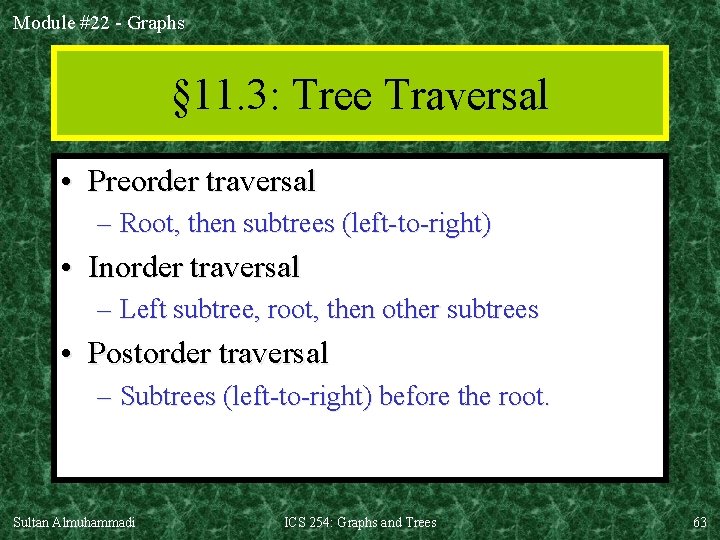 Module #22 - Graphs

§11.3: Tree Traversal

• Preorder traversal
– Root, then subtrees (left-to-right)
• Inorder traversal
– Left subtree, root, then other subtrees
• Postorder traversal
– Subtrees (left-to-right) before the root.

Sultan Almuhammadi

ICS 254: Graphs and Trees

63